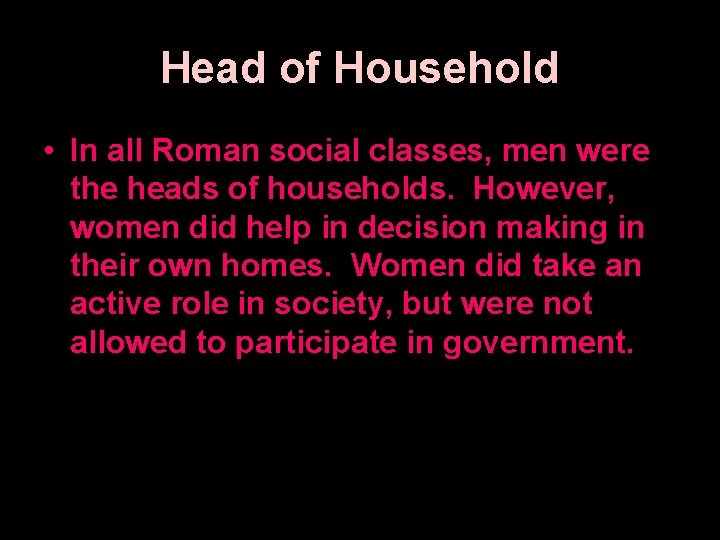 Head of Household

• In all Roman social classes, men were the heads of households.  However, women did help in decision making in their own homes.  Women did take an active role in society, but were not allowed to participate in government.